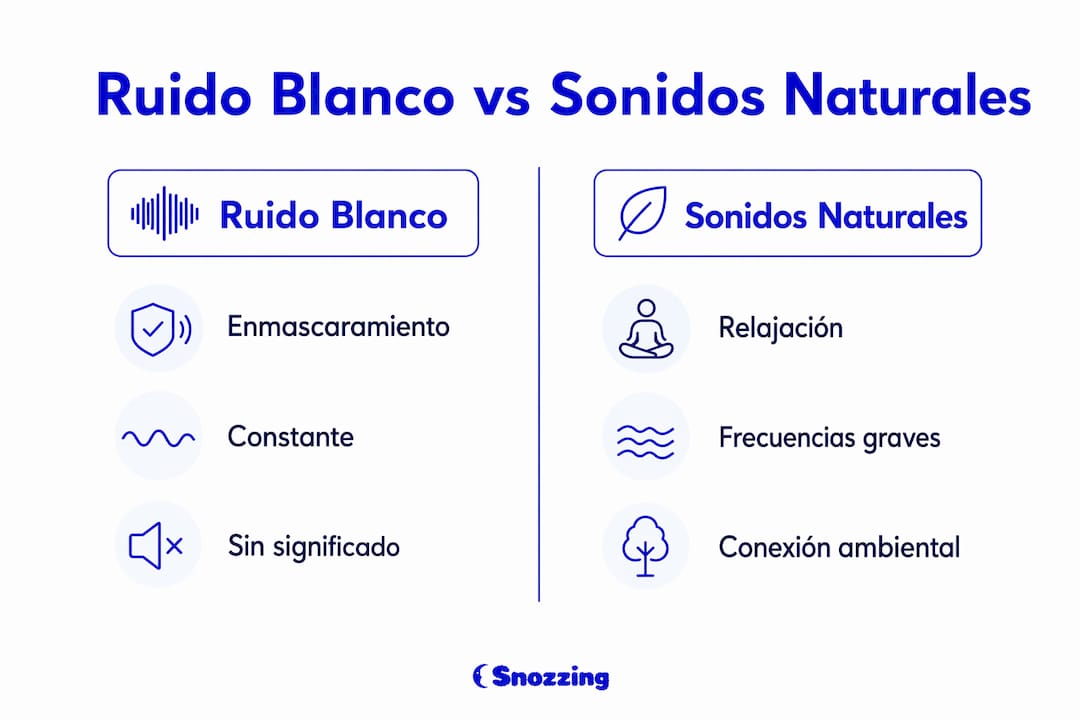 Ruido Blanco vs Sonidos Naturales

Ruido Blanco

Enmascaramiento

Constante

Sin significado

Sonidos Naturales

Relajación

Frecuencias graves

Conexión ambiental

Snozzing